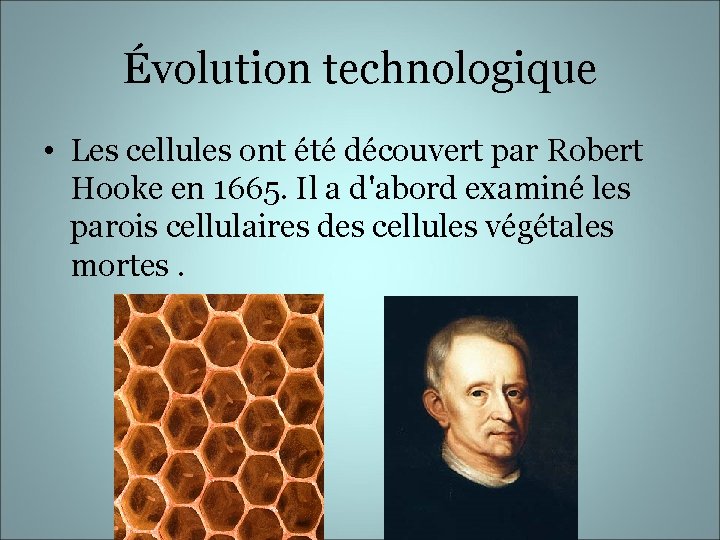 Évolution technologique

• Les cellules ont été découvert par Robert Hooke en 1665. Il a d'abord examiné les parois cellulaires des cellules végétales mortes .